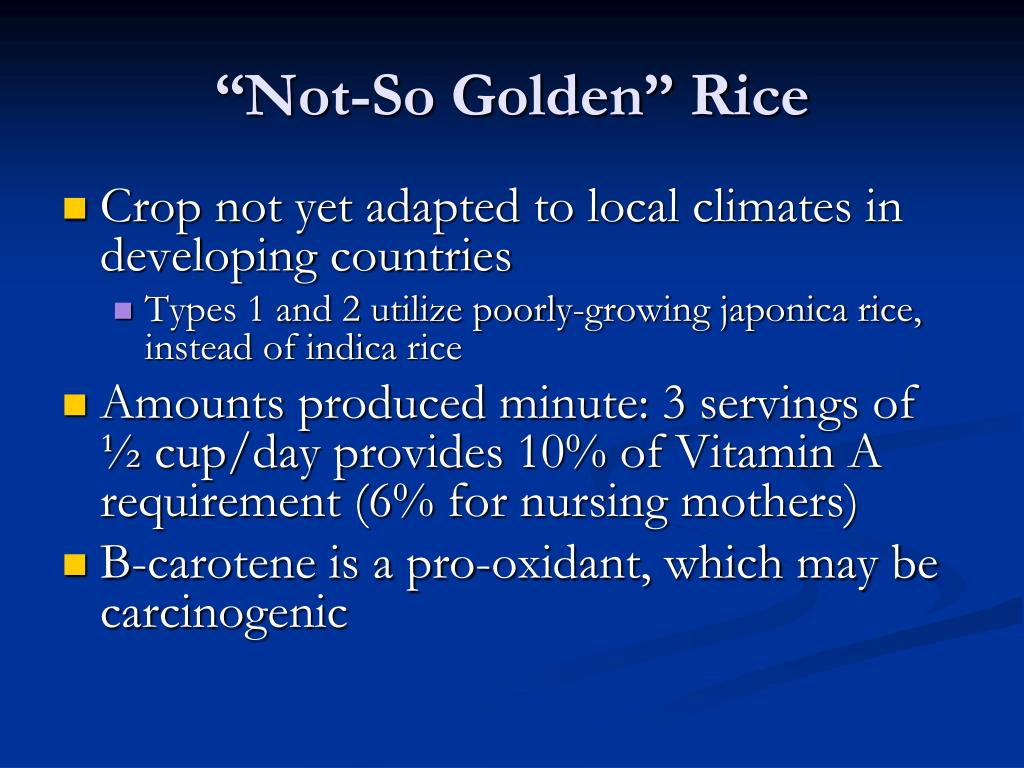 “Not-So Golden” Rice

Crop not yet adapted to local climates in developing countries

Types 1 and 2 utilize poorly-growing japonica rice, instead of indica rice

Amounts produced minute: 3 servings of ½ cup/day provides 10% of Vitamin A requirement (6% for nursing mothers)

B-carotene is a pro-oxidant, which may be carcinogenic